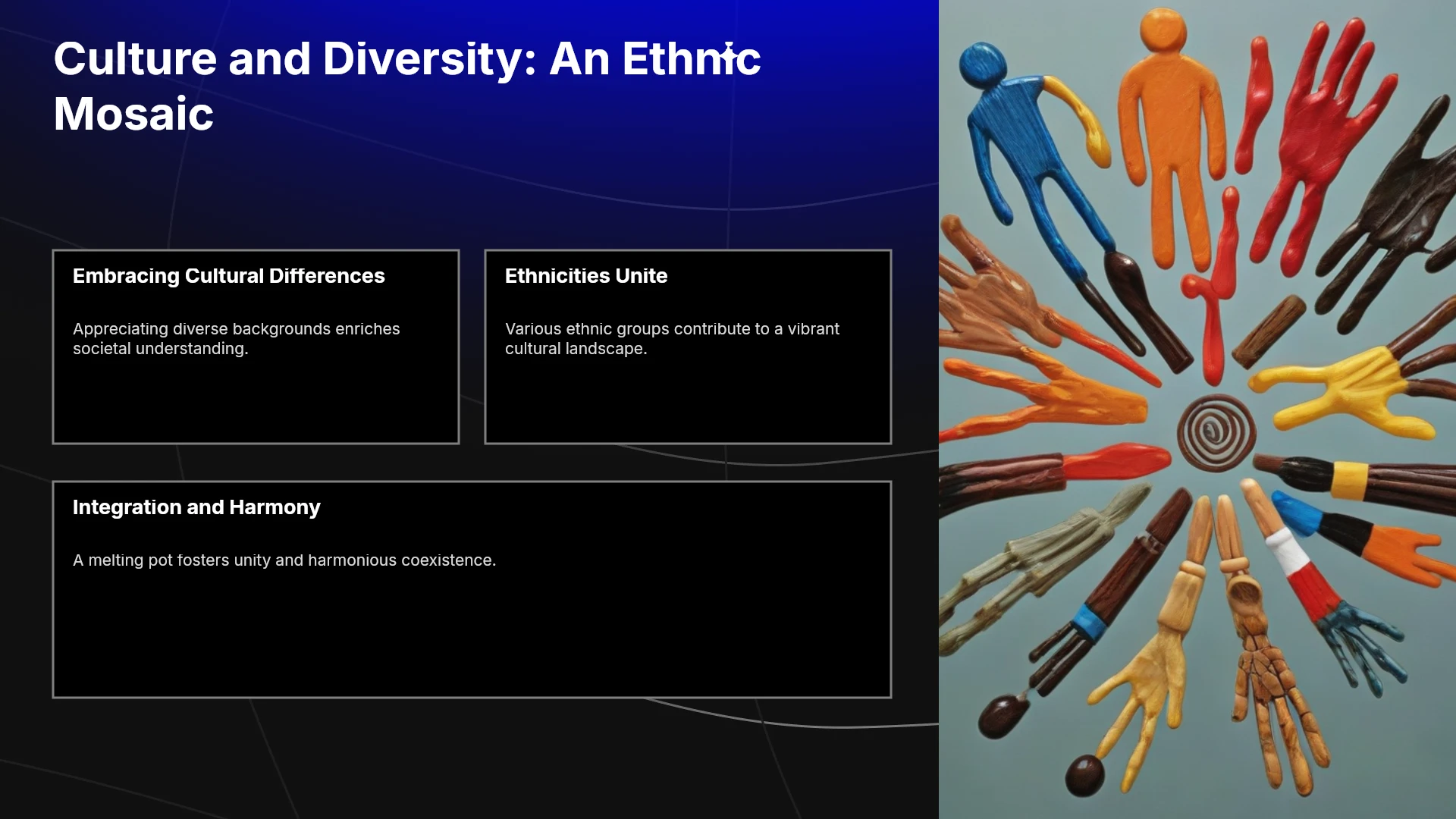 Culture and Diversity: An Ethnic Mosaic

Embracing Cultural Differences

Appreciating diverse backgrounds enriches societal understanding.

Ethnicities Unite

Various ethnic groups contribute to a vibrant cultural landscape.

Integration and Harmony

A melting pot fosters unity and harmonious coexistence.